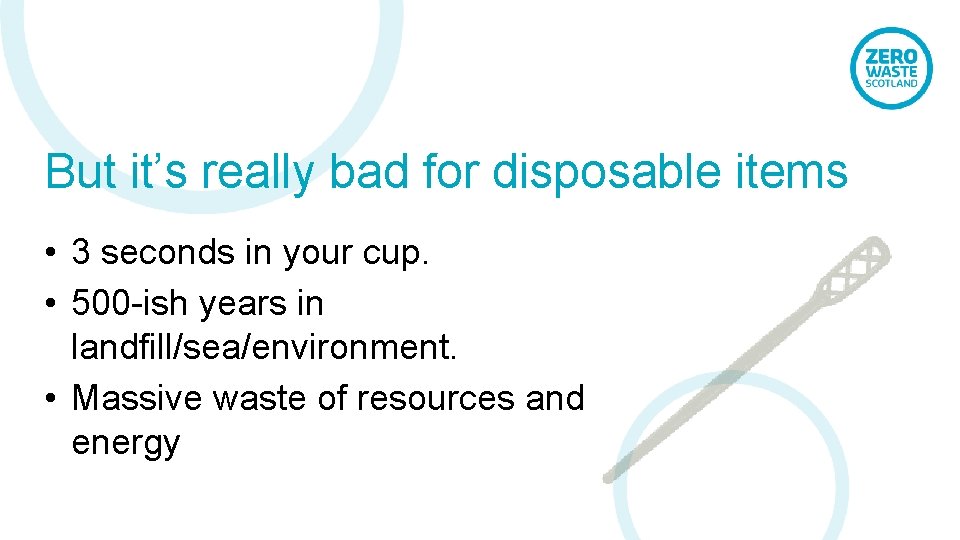 ZERO WASTE SCOTLAND

But it’s really bad for disposable items

• 3 seconds in your cup.
• 500-ish years in landfill/sea/environment.
• Massive waste of resources and energy